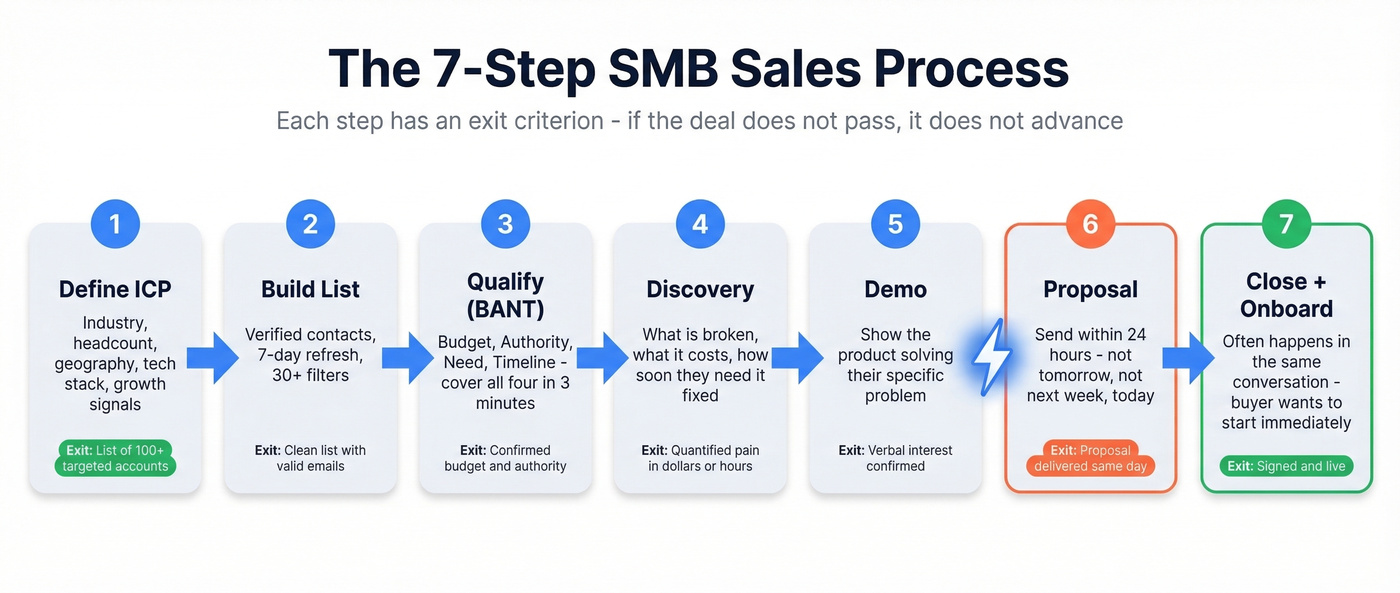 The 7-Step SMB Sales Process

Each step has an exit criterion - if the deal does not pass, it does not advance

1

Define ICP

Industry, headcount, geography, tech stack, growth signals

Exit: List of 100+ targeted accounts

2

Build List

Verified contacts, 7-day refresh, 30+ filters

Exit: Clean list with valid emails

3

Qualify (BANT)

Budget, Authority, Need, Timeline - cover all four in 3 minutes

Exit: Confirmed budget and authority

4

Discovery

What is broken, what it costs, how soon they need it fixed

Exit: Quantified pain in dollars or hours

5

Demo

Show the product solving their specific problem

Exit: Verbal interest confirmed

6

Proposal

Send within 24 hours - not tomorrow, not next week, today

Exit: Proposal delivered same day

7

Close + Onboard

Often happens in the same conversation - buyer wants to start immediately

Exit: Signed and live